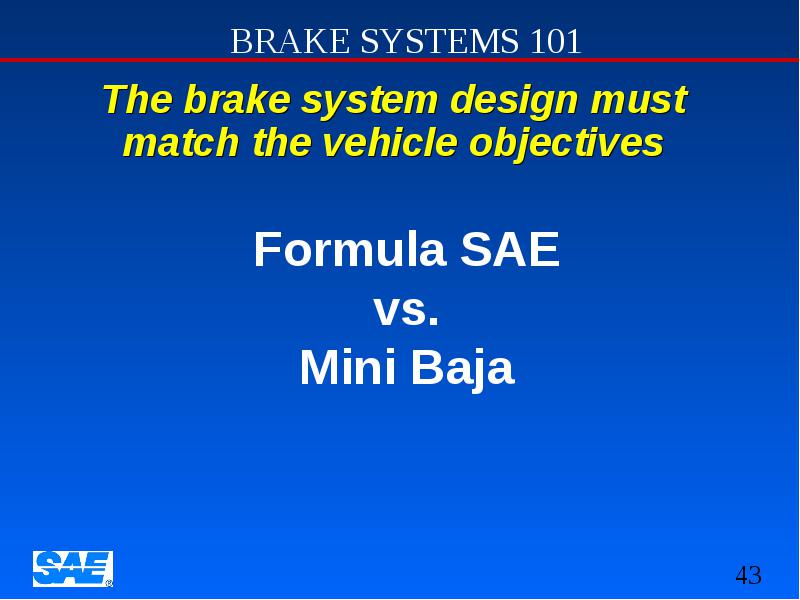 BRAKE SYSTEMS 101

The brake system design must match the vehicle objectives

Formula SAE
vs.
Mini Baja

SAE

43